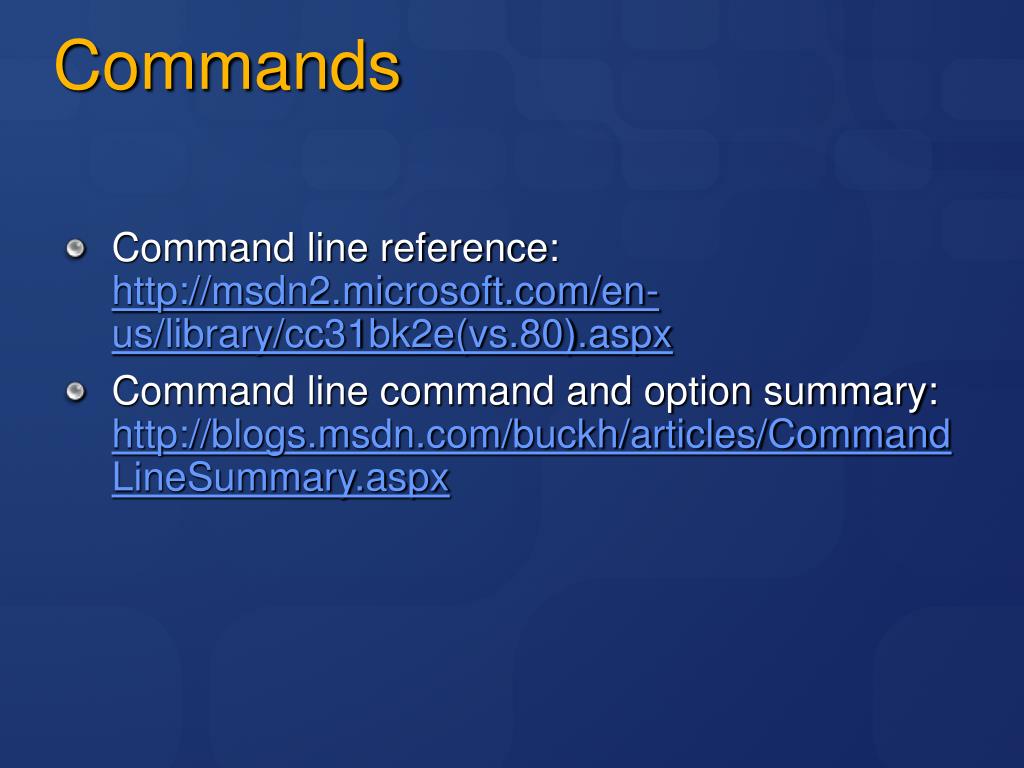 Commands

Command line reference: http://msdn2.microsoft.com/en-us/library/cc31bk2e(vs.80).aspx

Command line command and option summary: http://blogs.msdn.com/buckh/articles/CommandLineSummary.aspx